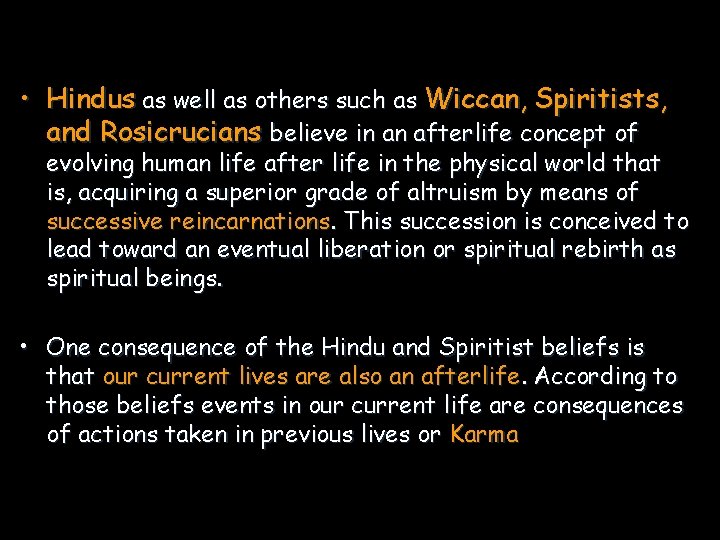 • Hindus as well as others such as Wiccan, Spiritists, and Rosicrucians believe in an afterlife concept of evolving human life after life in the physical world that is, acquiring a superior grade of altruism by means of successive reincarnations. This succession is conceived to lead toward an eventual liberation or spiritual rebirth as spiritual beings.

• One consequence of the Hindu and Spiritist beliefs is that our current lives are also an afterlife. According to those beliefs events in our current life are consequences of actions taken in previous lives or Karma